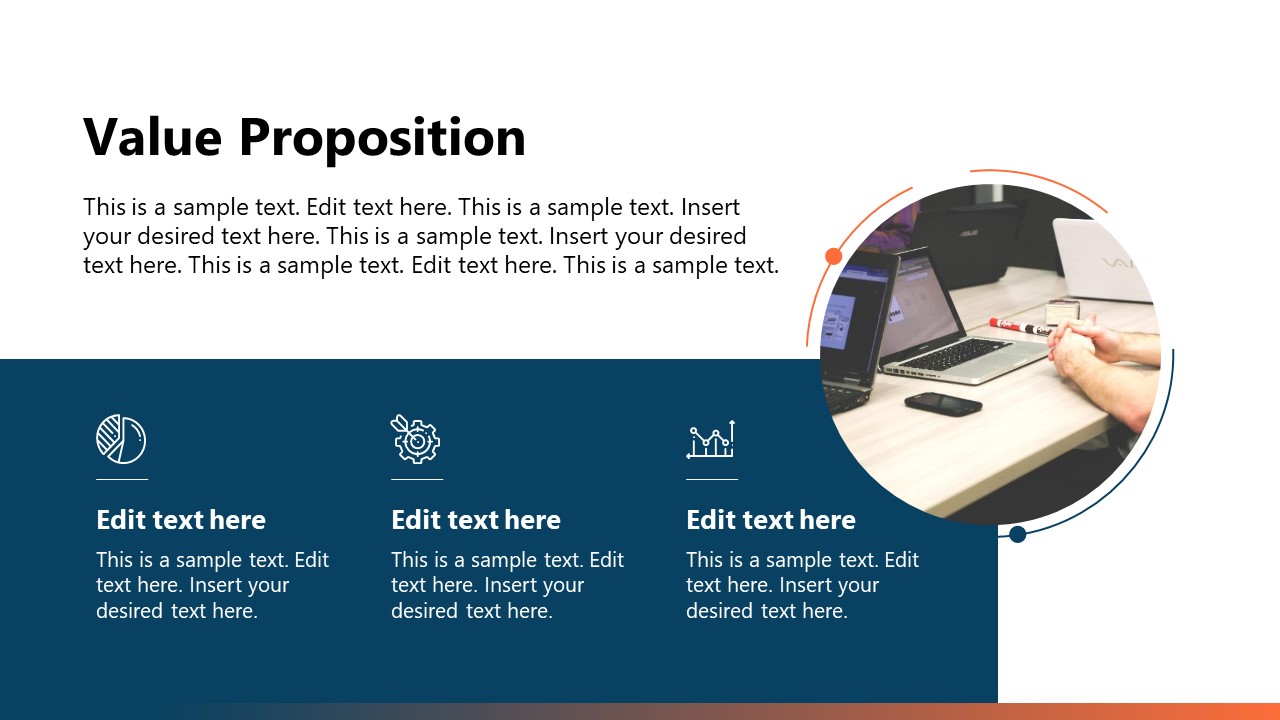 Value Proposition

This is a sample text. Edit text here. This is a sample text. Insert your desired text here. This is a sample text. Insert your desired text here. This is a sample text. Edit text here. This is a sample text.

Edit text here

This is a sample text. Edit text here. Insert your desired text here.

Edit text here

This is a sample text. Edit text here. Insert your desired text here.

Edit text here

This is a sample text. Edit text here. Insert your desired text here.